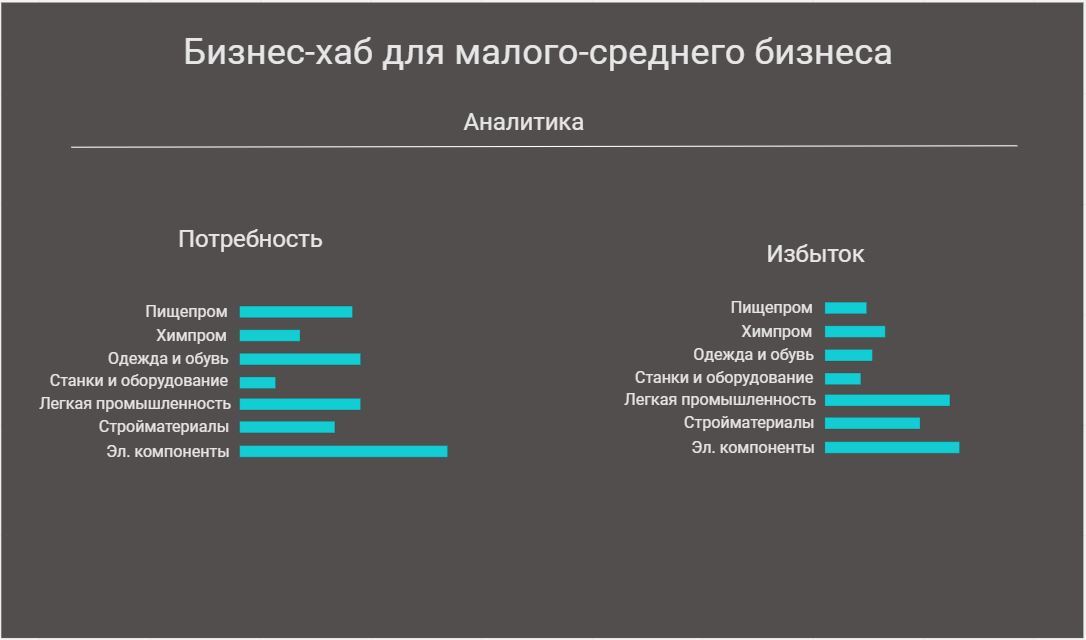 Бизнес-хаб для малого-среднего бизнеса

Аналитика

Потребность

Пищепром
Химпром
Одежда и обувь
Станки и оборудование
Легкая промышленность
Стройматериалы
Эл. компоненты

Избыток

Пищепром
Химпром
Одежда и обувь
Станки и оборудование
Легкая промышленность
Стройматериалы
Эл. компоненты